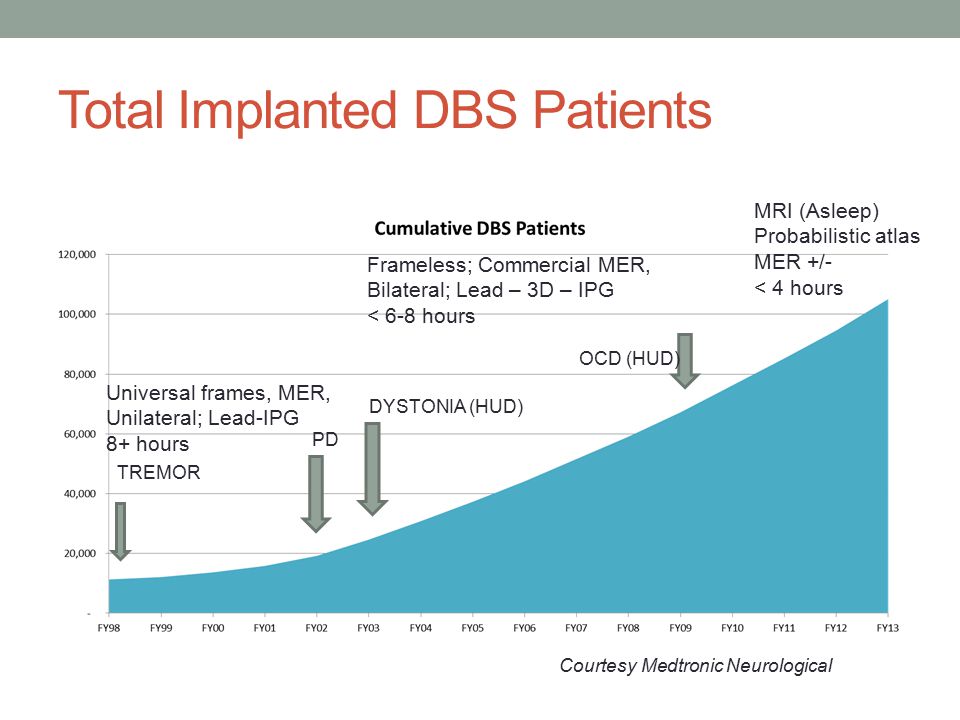 Total Implanted DBS Patients

Cumulative DBS Patients

MRI (Asleep)
Probabilistic atlas
MER +/-
< 4 hours

Frameless; Commercial MER, Bilateral; Lead – 3D – IPG
< 6-8 hours

OCD (HUD)

Universal frames, MER, Unilateral; Lead-IPG
8+ hours

DYSTONIA (HUD)

PD

TREMOR

120,000
100,000
80,000
60,000
40,000
20,000
-

FY98 FY99 FY00 FY01 FY02 FY03 FY04 FY05 FY06 FY07 FY08 FY09 FY10 FY11 FY12 FY13

Courtesy Medtronic Neurological